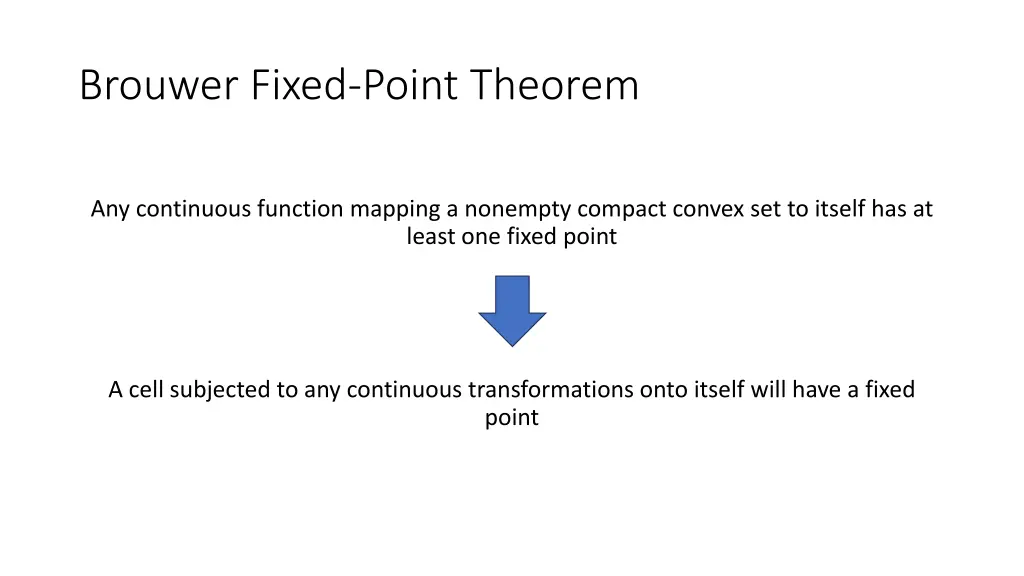 Brouwer Fixed-Point Theorem

Any continuous function mapping a nonempty compact convex set to itself has at least one fixed point

A cell subjected to any continuous transformations onto itself will have a fixed point